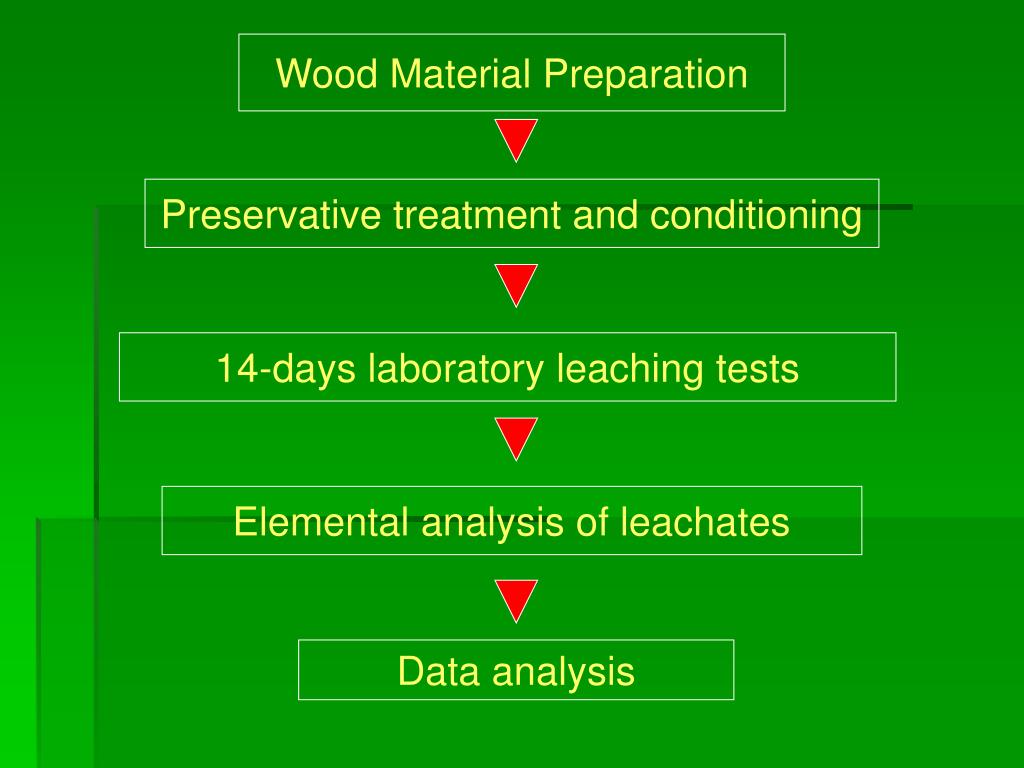 Wood Material Preparation

Preservative treatment and conditioning

14-days laboratory leaching tests

Elemental analysis of leachates

Data analysis